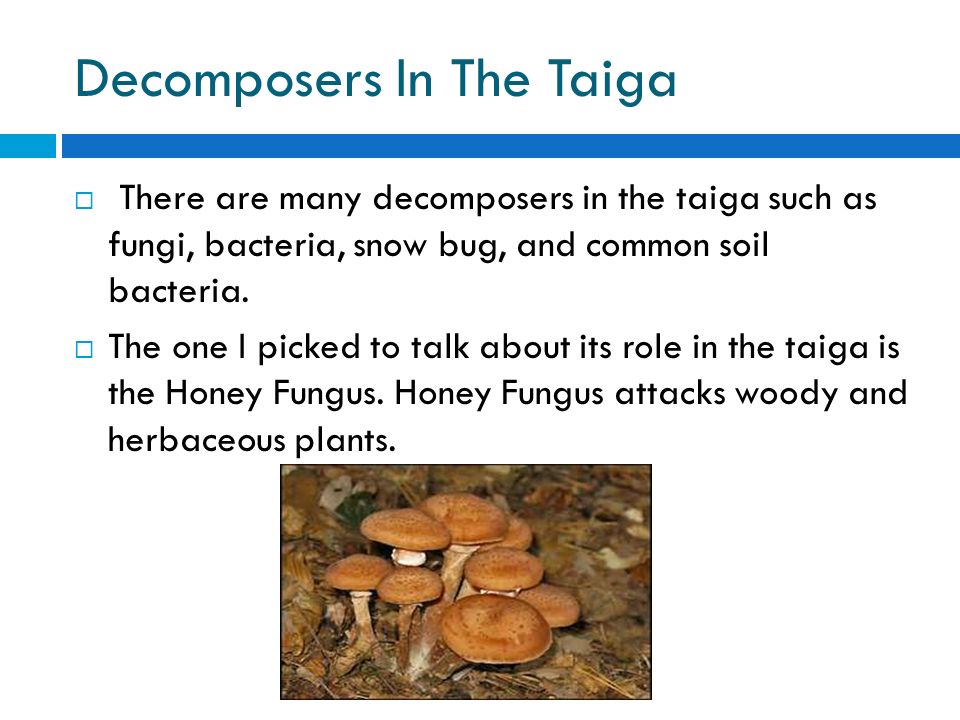 Decomposers In The Taiga

□ There are many decomposers in the taiga such as fungi, bacteria, snow bug, and common soil bacteria.

□ The one I picked to talk about its role in the taiga is the Honey Fungus. Honey Fungus attacks woody and herbaceous plants.